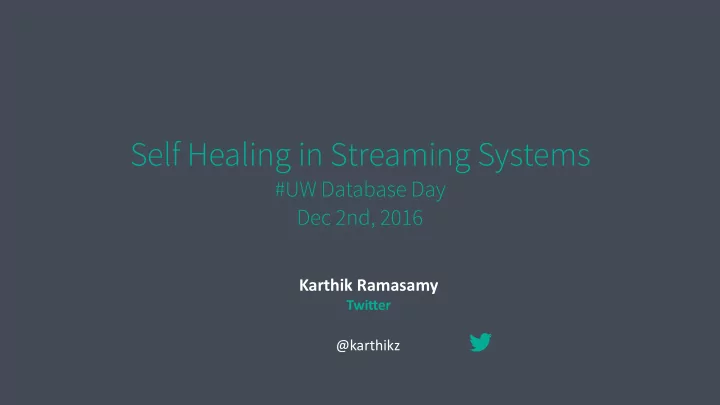 Self Healing in Streaming Systems
#UW Database Day
Dec 2nd, 2016

Karthik Ramasamy
Twitter

@karthikz